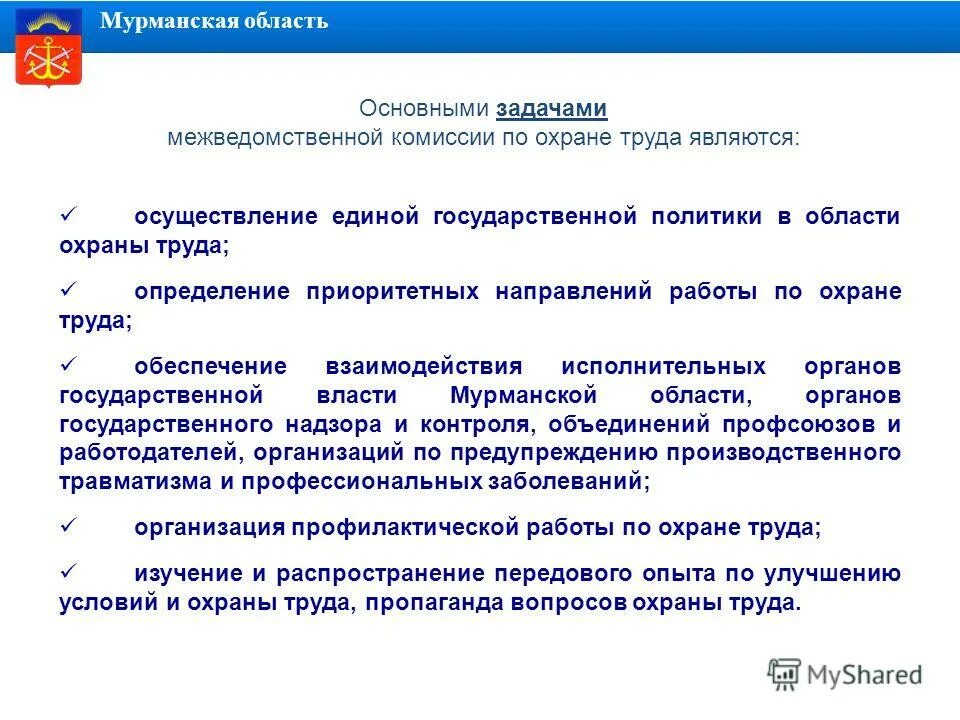 Мурманская область

Основными задачами межведомственной комиссии по охране труда являются:

✓ осуществление единой государственной политики в области охраны труда;

✓ определение приоритетных направлений работы по охране труда;

✓ обеспечение взаимодействия исполнительных органов государственной власти Мурманской области, органов государственного надзора и контроля, объединений профсоюзов и работодателей, организаций по предупреждению производственного травматизма и профессиональных заболеваний;

✓ организация профилактической работы по охране труда;

✓ изучение и распространение передового опыта по улучшению условий и охраны труда, пропаганда вопросов охраны труда.

MyShared